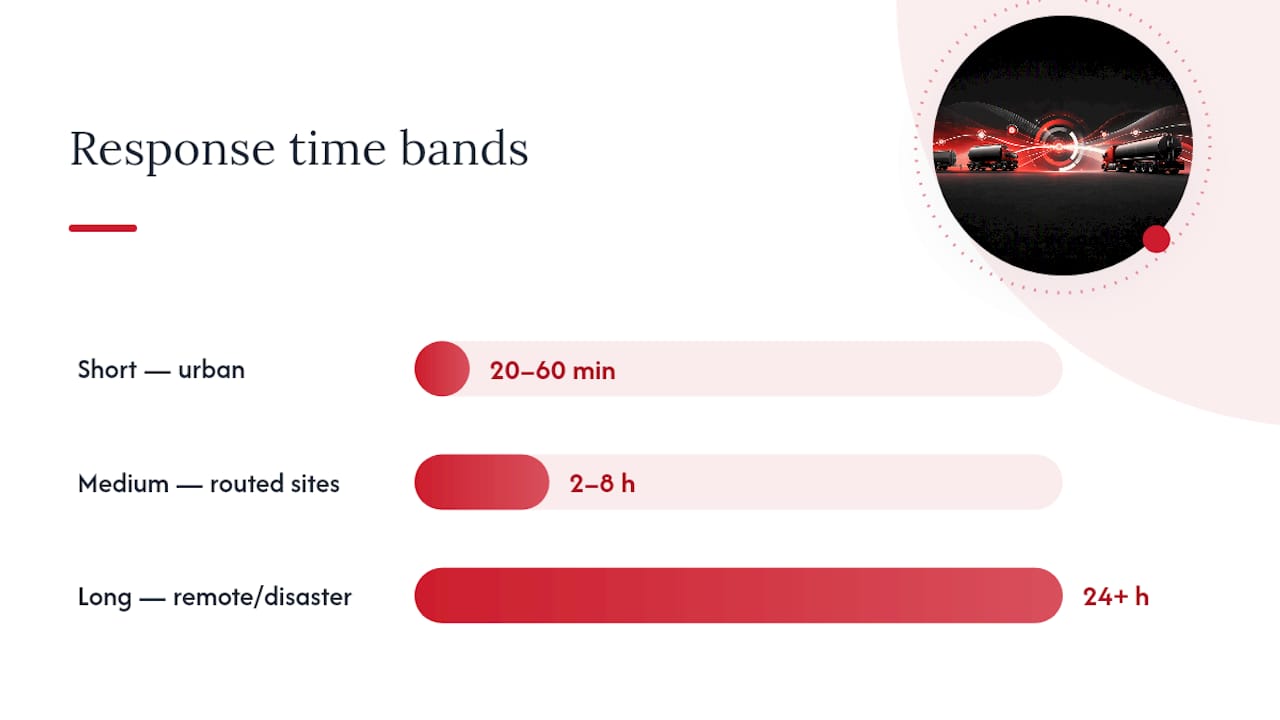 Response time bands

Short — urban
20–60 min

Medium — routed sites
2–8 h

Long — remote/disaster
24+ h